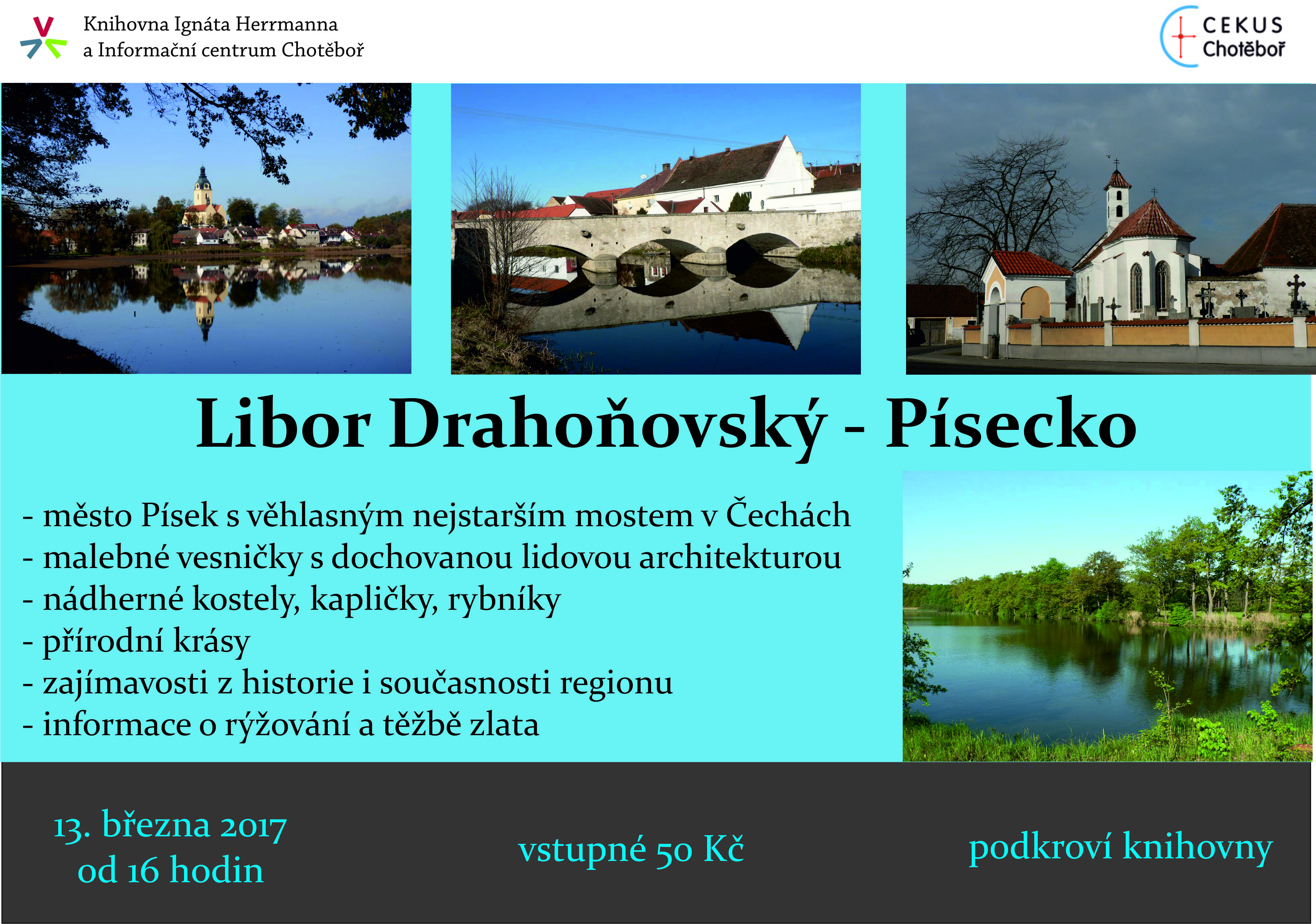 Knihovna Ignáta Herrmanna
a Informační centrum Chotěboř

CEKUS
Chotěboř

Libor Drahoňovský - Písecko

- město Písek s věhlasným nejstarším mostem v Čechách
- malebné vesničky s dochovanou lidovou architekturou
- nádherné kostely, kapličky, rybníky
- přírodní krásy
- zajímavosti z historie i současnosti regionu
- informace o rýžování a těžbě zlata

13. března 2017
od 16 hodin

vstupné 50 Kč

podkroví knihovny